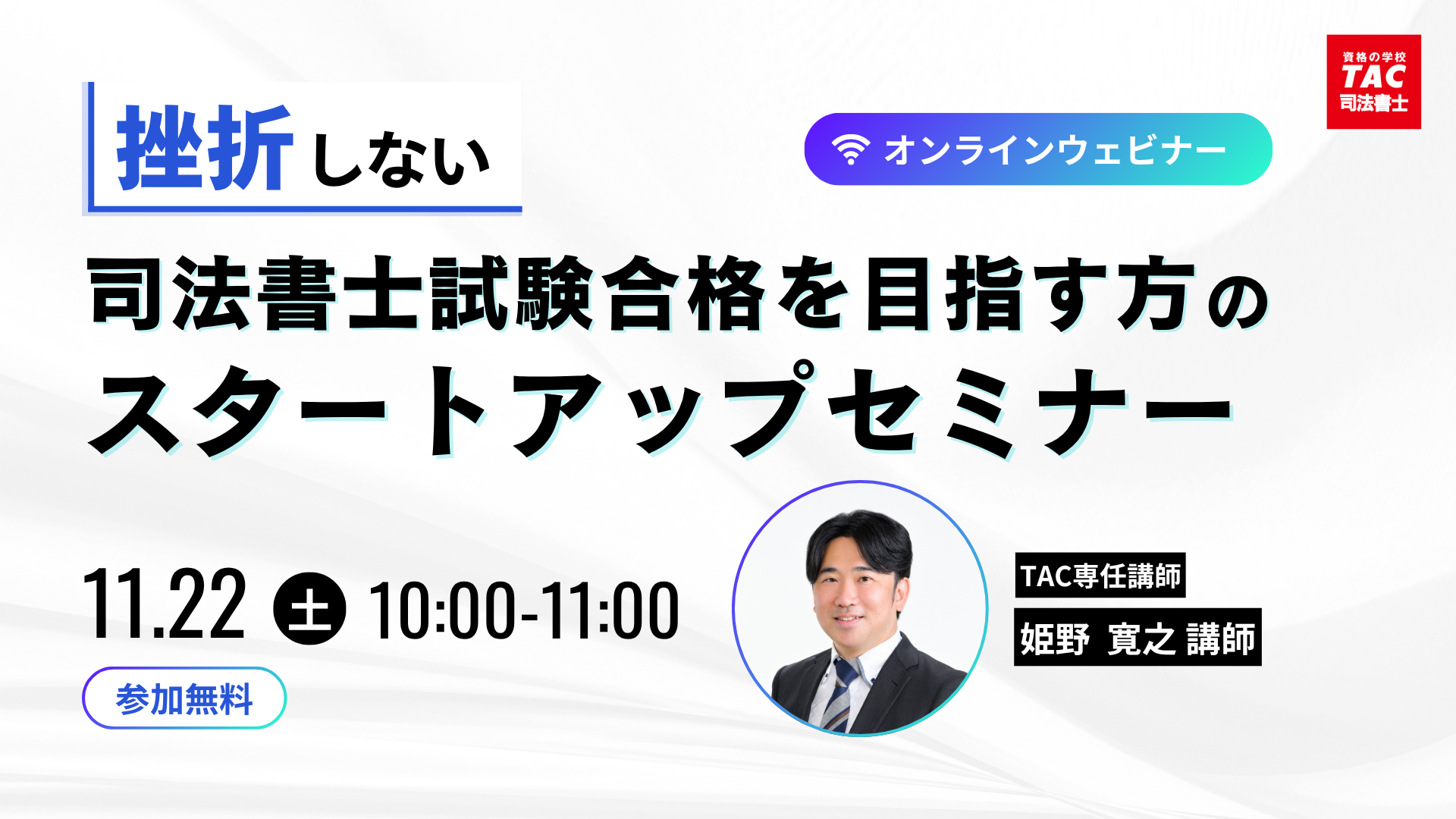 資格の学校
TAC
司法書士

挫折しない

オンラインウェビナー

司法書士試験合格を目指す方の
スタートアップセミナー

11.22 土 10:00-11:00

参加無料

TAC専任講師
姫野 寛之 講師